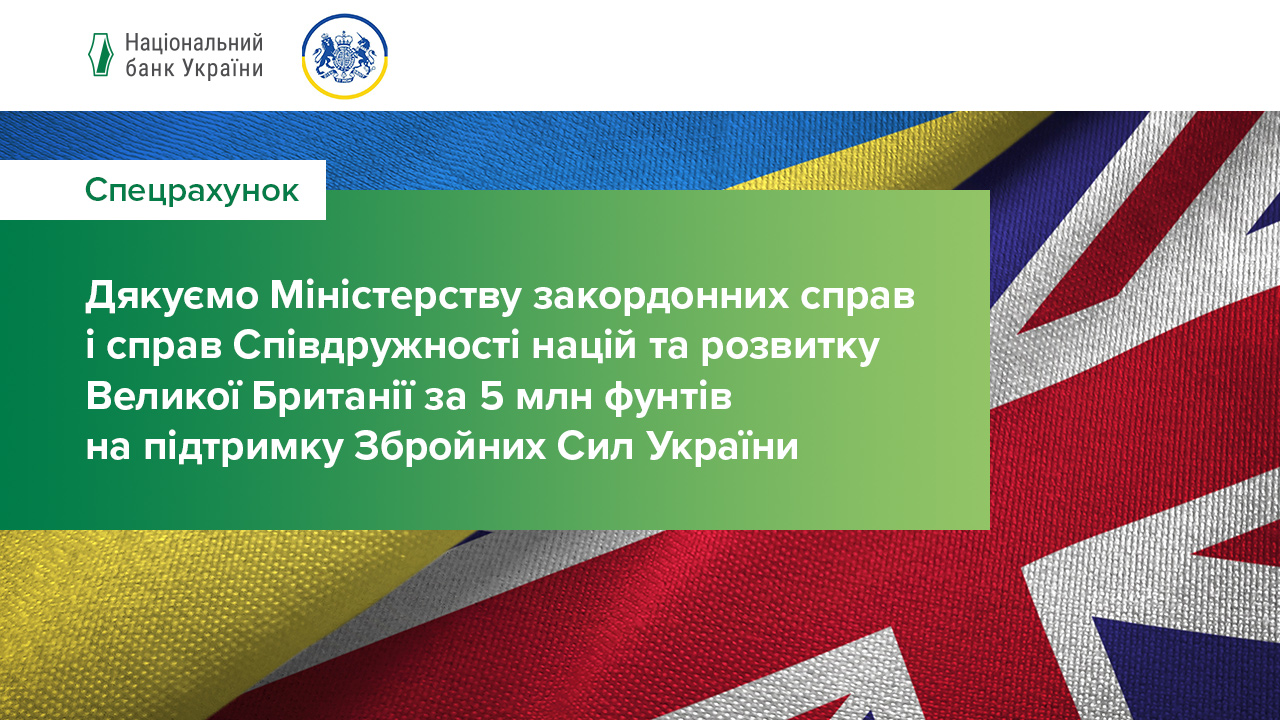 Національний банк України

Спецрахунок

Дякуємо Міністерству закордонних справ і справ Співдружності націй та розвитку Великої Британії за 5 млн фунтів на підтримку Збройних Сил України